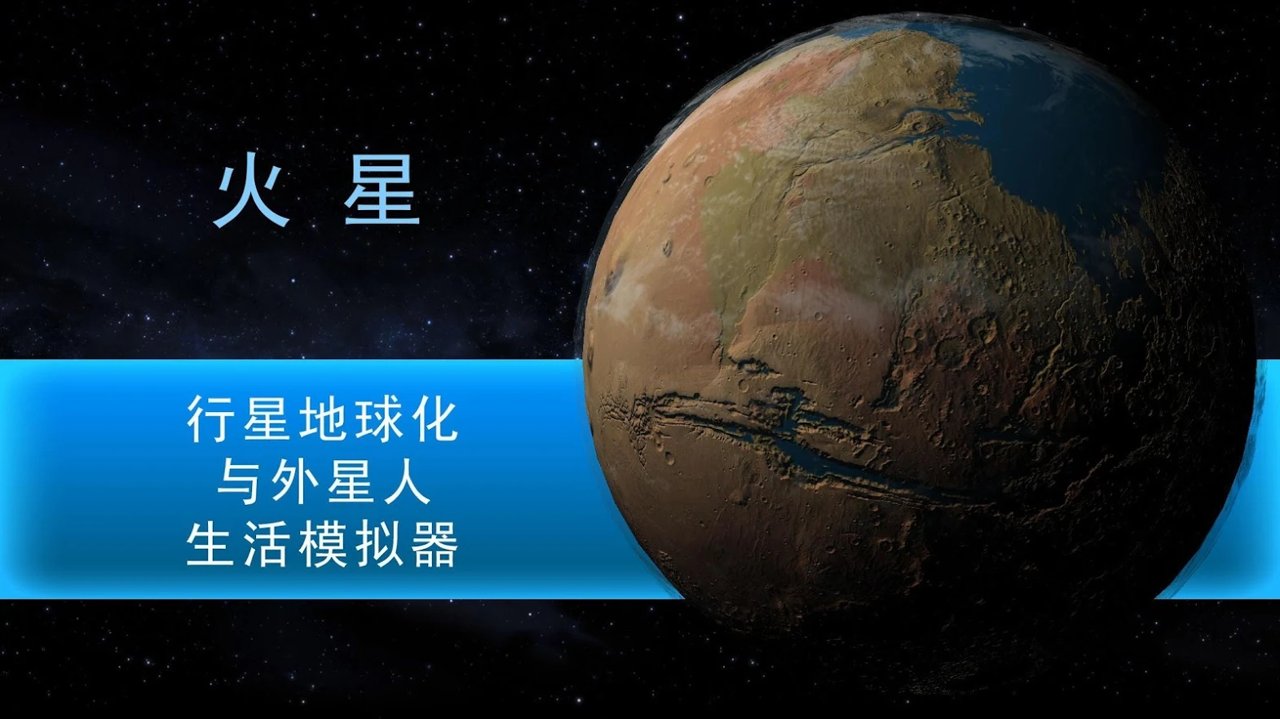 火 星

行星地球化
与外星人
生活模拟器